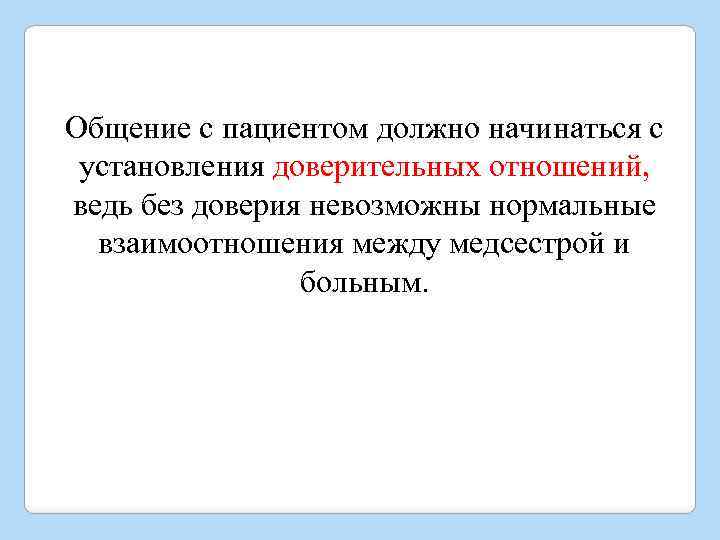 Общение с пациентом должно начинаться с установления доверительных отношений, ведь без доверия невозможны нормальные взаимоотношения между медсестрой и больным.